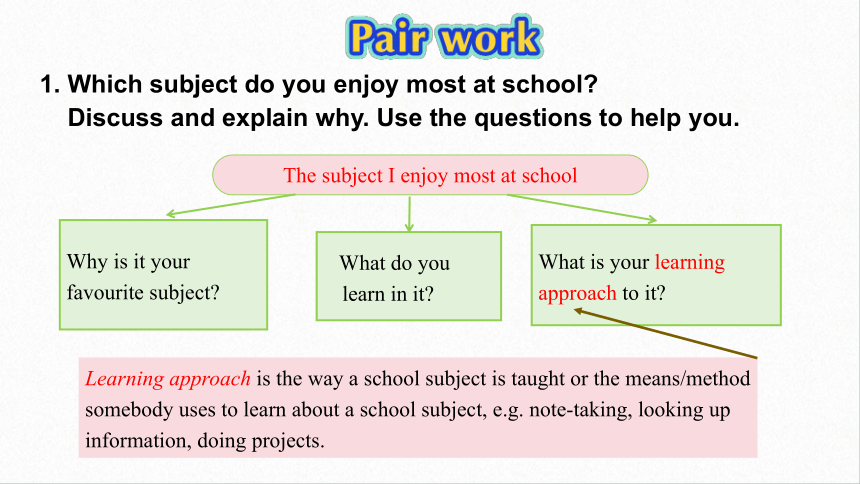 Pair work

1. Which subject do you enjoy most at school? Discuss and explain why. Use the questions to help you.

The subject I enjoy most at school

Why is it your favourite subject?

What do you learn in it?

What is your learning approach to it?

Learning approach is the way a school subject is taught or the means/method somebody uses to learn about a school subject, e.g. note-taking, looking up information, doing projects.